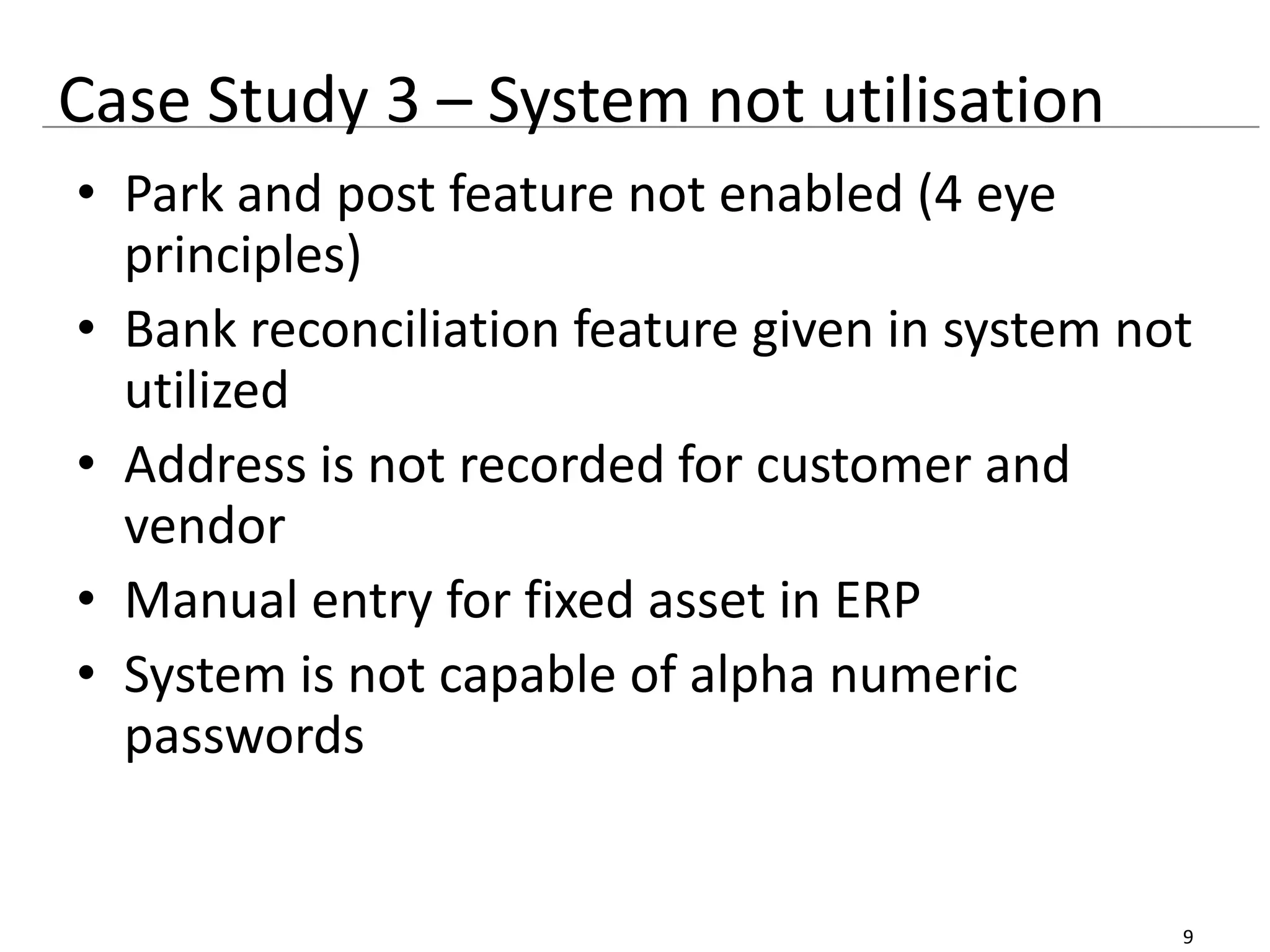 Case Study 3 – System not utilisation

• Park and post feature not enabled (4 eye principles)
• Bank reconciliation feature given in system not utilized
• Address is not recorded for customer and vendor
• Manual entry for fixed asset in ERP
• System is not capable of alpha numeric passwords

9